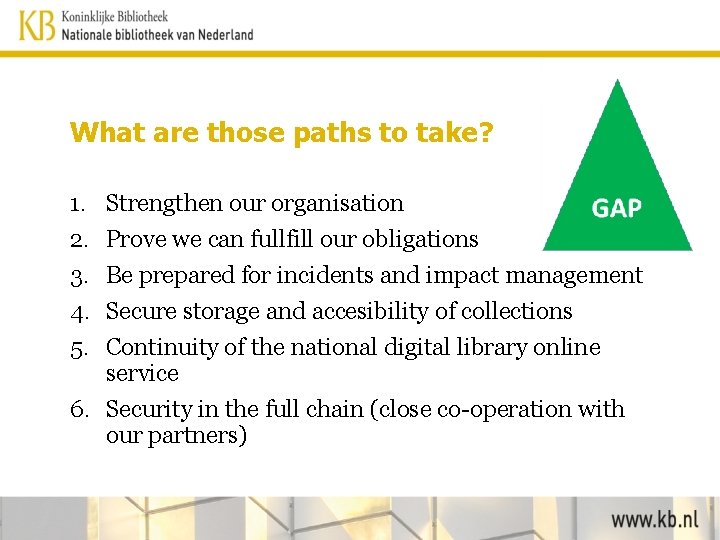 KB Koninklijke Bibliotheek
Nationale bibliotheek van Nederland

What are those paths to take?

GAP

1. Strengthen our organisation
2. Prove we can fullfill our obligations
3. Be prepared for incidents and impact management
4. Secure storage and accesibility of collections
5. Continuity of the national digital library online service
6. Security in the full chain (close co-operation with our partners)

www.kb.nl